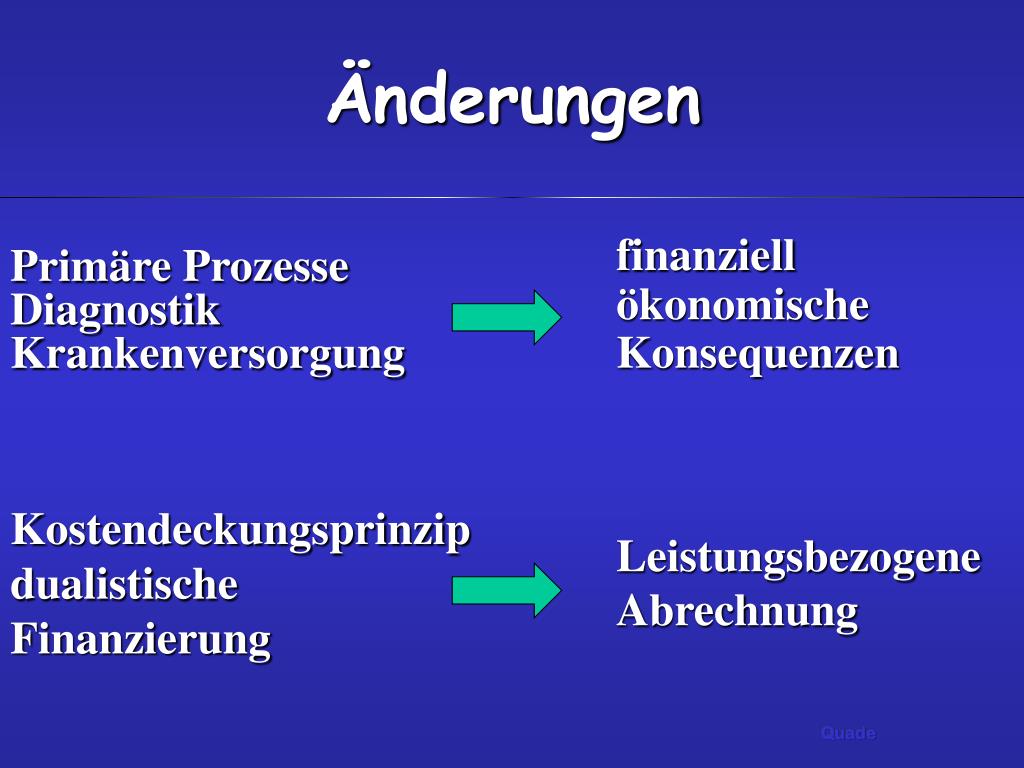 Änderungen

Primäre Prozesse
Diagnostik
Krankenversorgung

finanziell
ökonomische
Konsequenzen

Kostendeckungsprinzip
dualistische
Finanzierung

Leistungsbezogene
Abrechnung

Quade